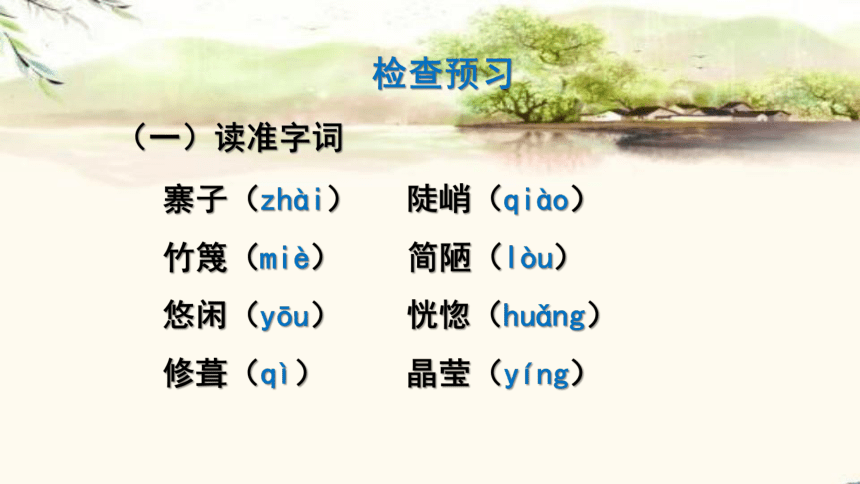 检查预习

（一）读准字词

寨子（zhài）　陡峭（qiào）

竹篾（miè）　简陋（lòu）

悠闲（yōu）　恍惚（huǎng）

修葺（qì）　晶莹（yíng）